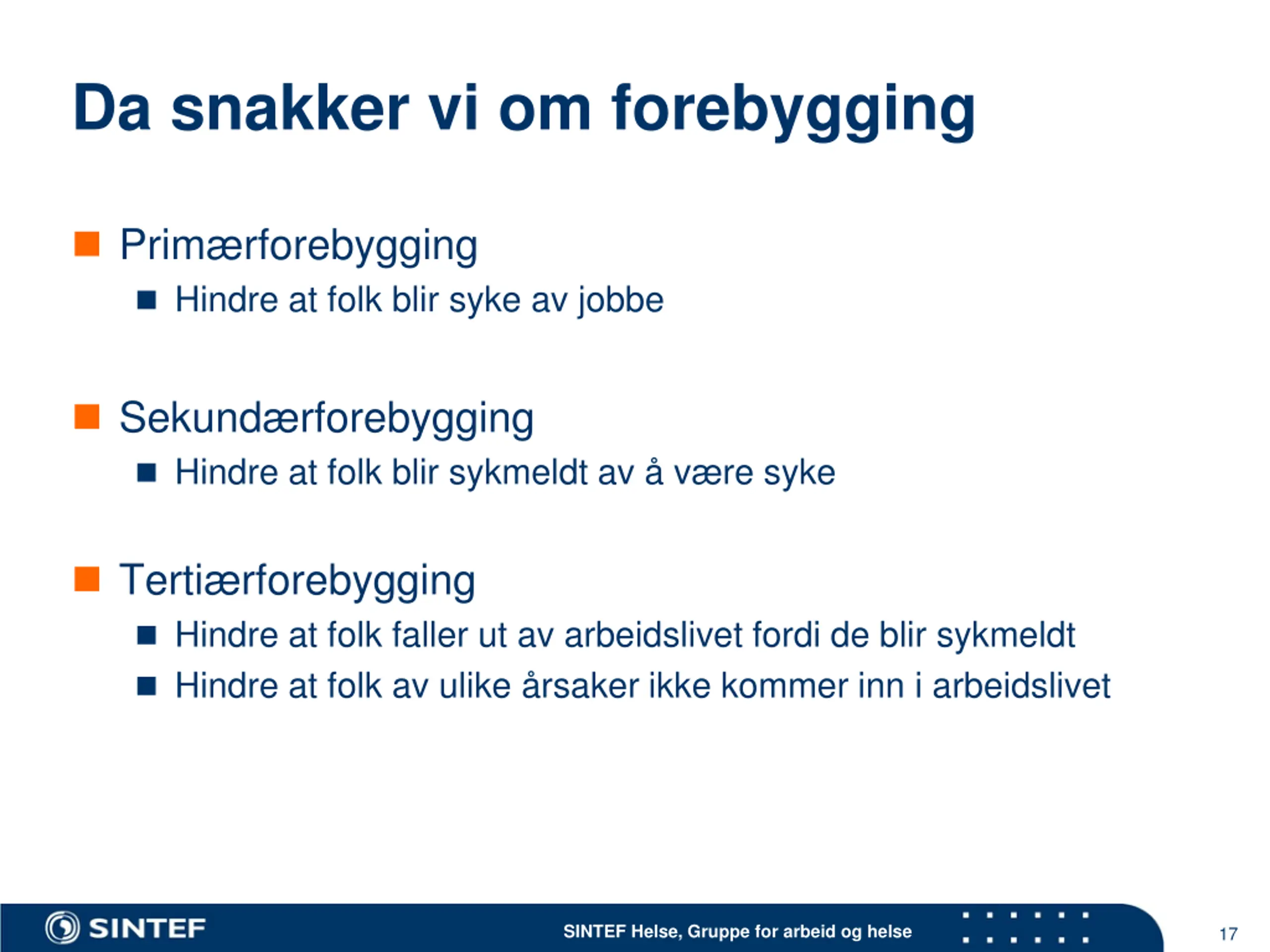 Da snakker vi om forebygging

Primærforebygging
Hindre at folk blir syke av jobbe

Sekundærforebygging
Hindre at folk blir sykmeldt av å være syke

Tertiærforebygging
Hindre at folk faller ut av arbeidslivet fordi de blir sykmeldt
Hindre at folk av ulike årsaker ikke kommer inn i arbeidslivet

SINTEF

SINTEF Helse, Gruppe for arbeid og helse

17